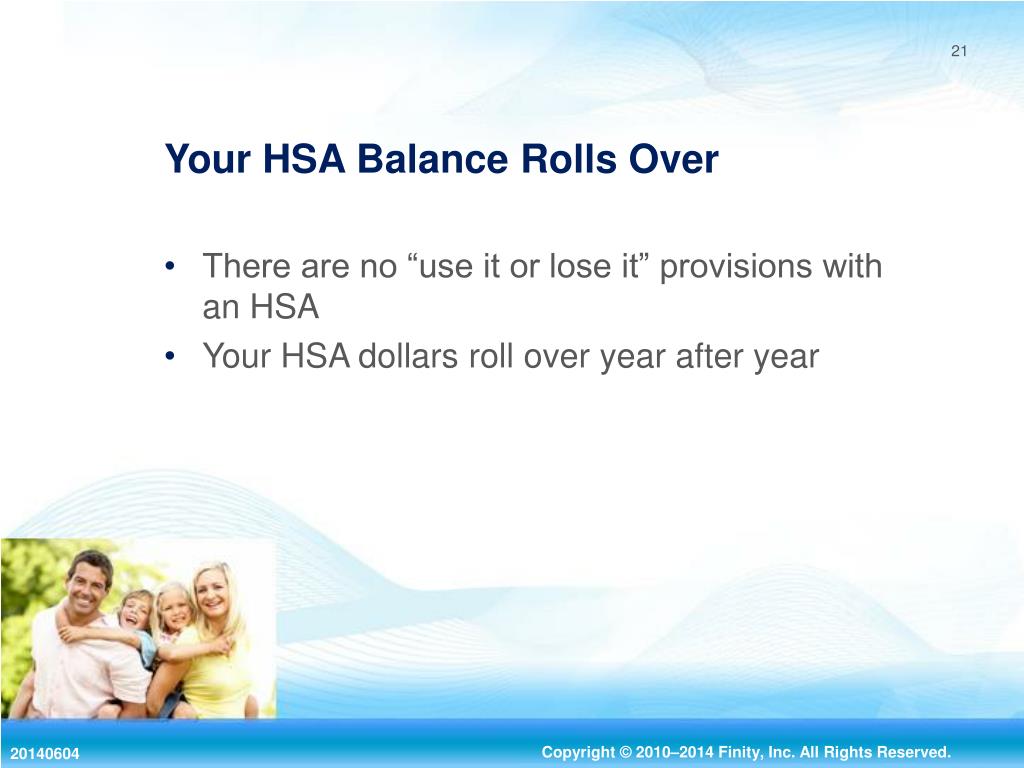 21

Your HSA Balance Rolls Over

• There are no “use it or lose it” provisions with an HSA
• Your HSA dollars roll over year after year

20140604

Copyright © 2010–2014 Finity, Inc. All Rights Reserved.